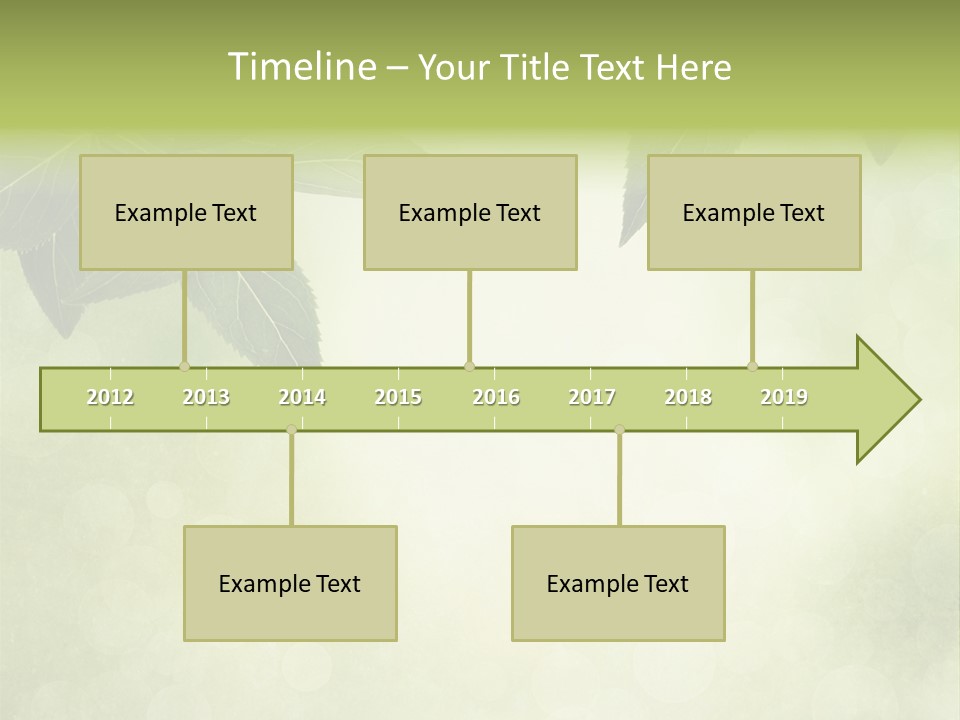 Timeline – Your Title Text Here

Example Text

Example Text

Example Text

2012 2013 2014 2015 2016 2017 2018 2019

Example Text

Example Text